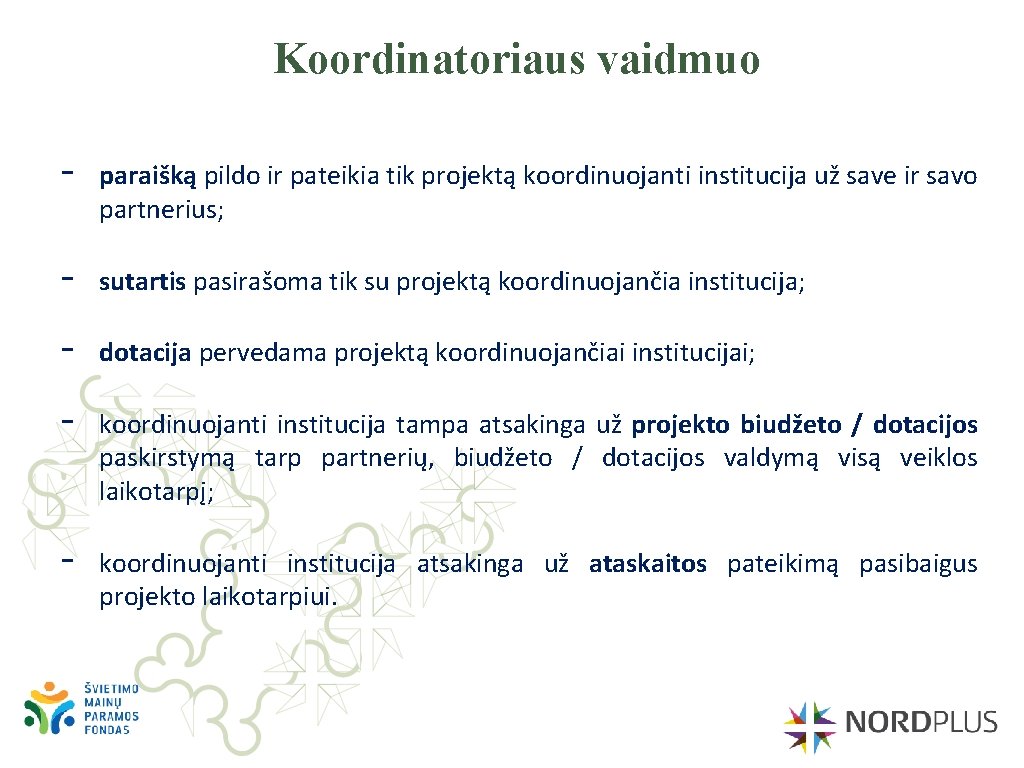 Koordinatoriaus vaidmuo

- paraišką pildo ir pateikia tik projektą koordinuojanti institucija už save ir savo partnerius;

- sutartis pasirašoma tik su projektą koordinuojančia institucija;

- dotacija pervedama projektą koordinuojančiai institucijai;

- koordinuojanti institucija tampa atsakinga už projekto biudžeto / dotacijos paskirstymą tarp partnerių, biudžeto / dotacijos valdymą visą veiklos laikotarpį;

- koordinuojanti institucija atsakinga už ataskaitos pateikimą pasibaigus projekto laikotarpiui.

ŠVIETIMO MAINŲ PARAMOS FONDAS

NORDPLUS